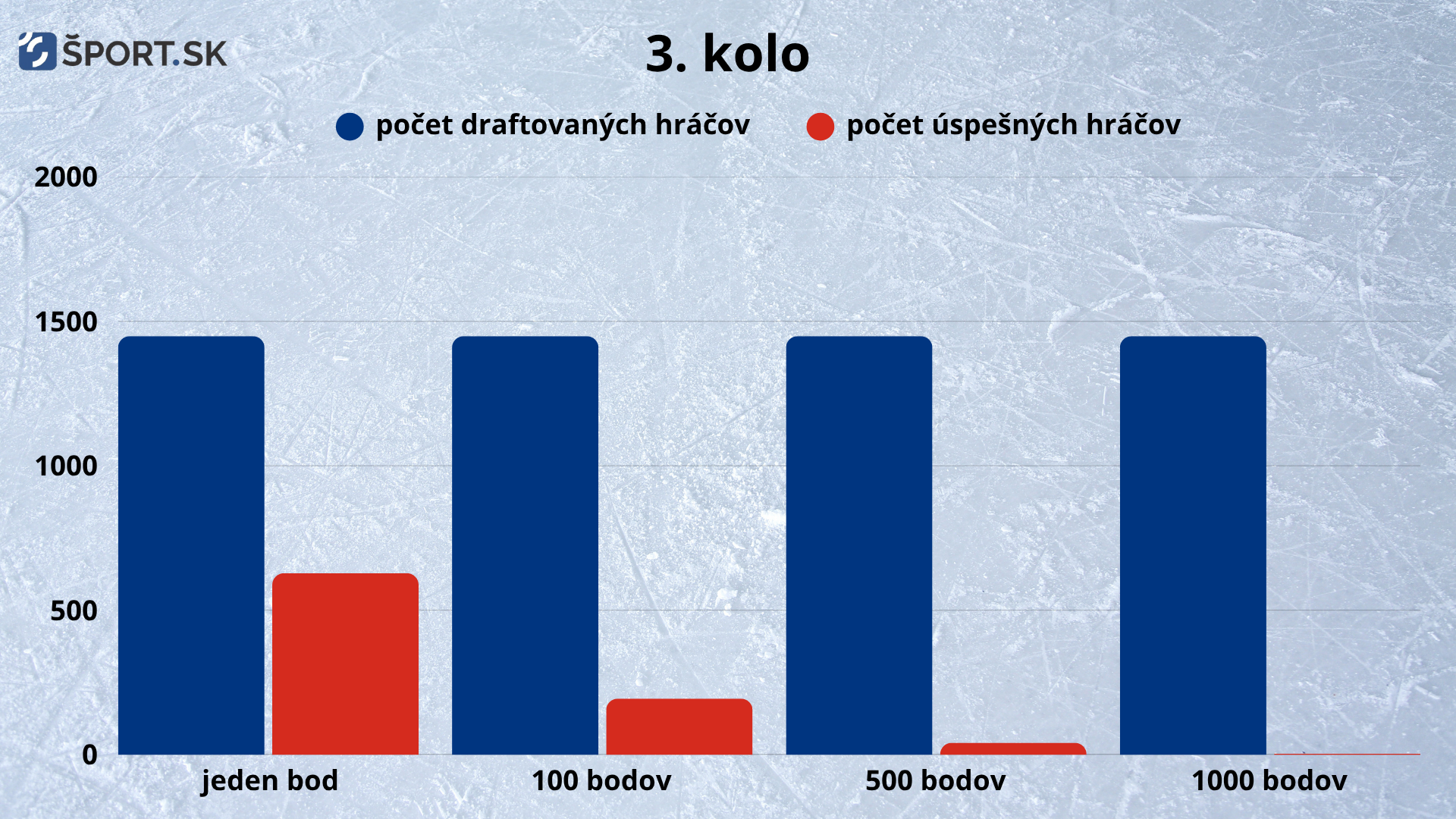 ŠPORT.SK

3. kolo

počet draftovaných hráčov
počet úspešných hráčov

2000
1500
1000
500
0

jeden bod
100 bodov
500 bodov
1000 bodov